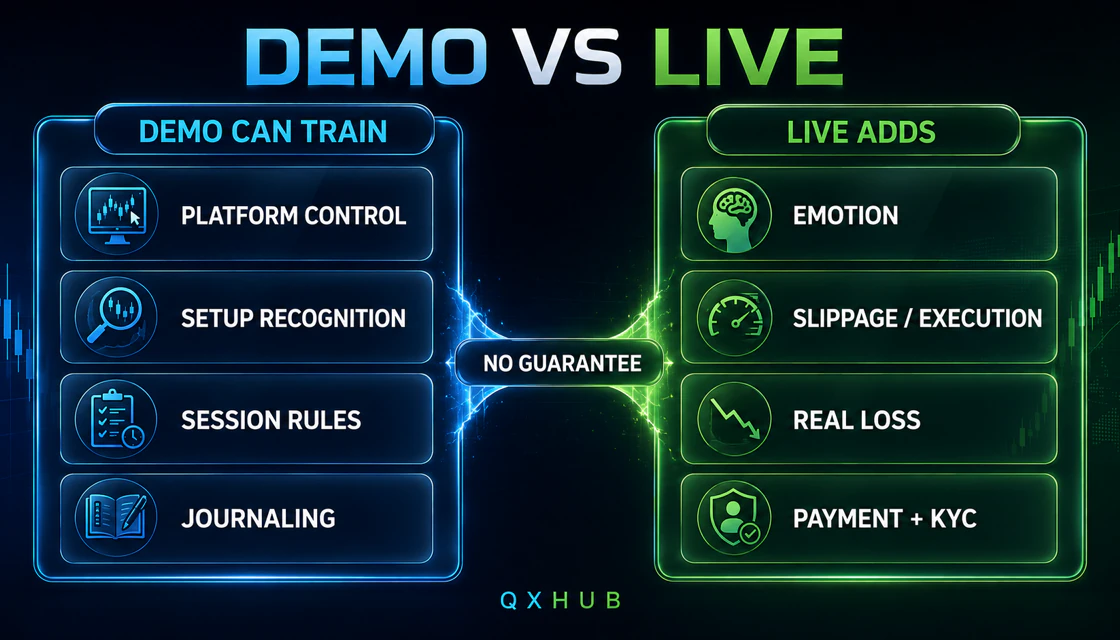 DEMO VS LIVE

DEMO CAN TRAIN

PLATFORM CONTROL

SETUP RECOGNITION

SESSION RULES

JOURNALING

NO GUARANTEE

LIVE ADDS

EMOTION

SLIPPAGE / EXECUTION

REAL LOSS

PAYMENT + KYC

QXHUB